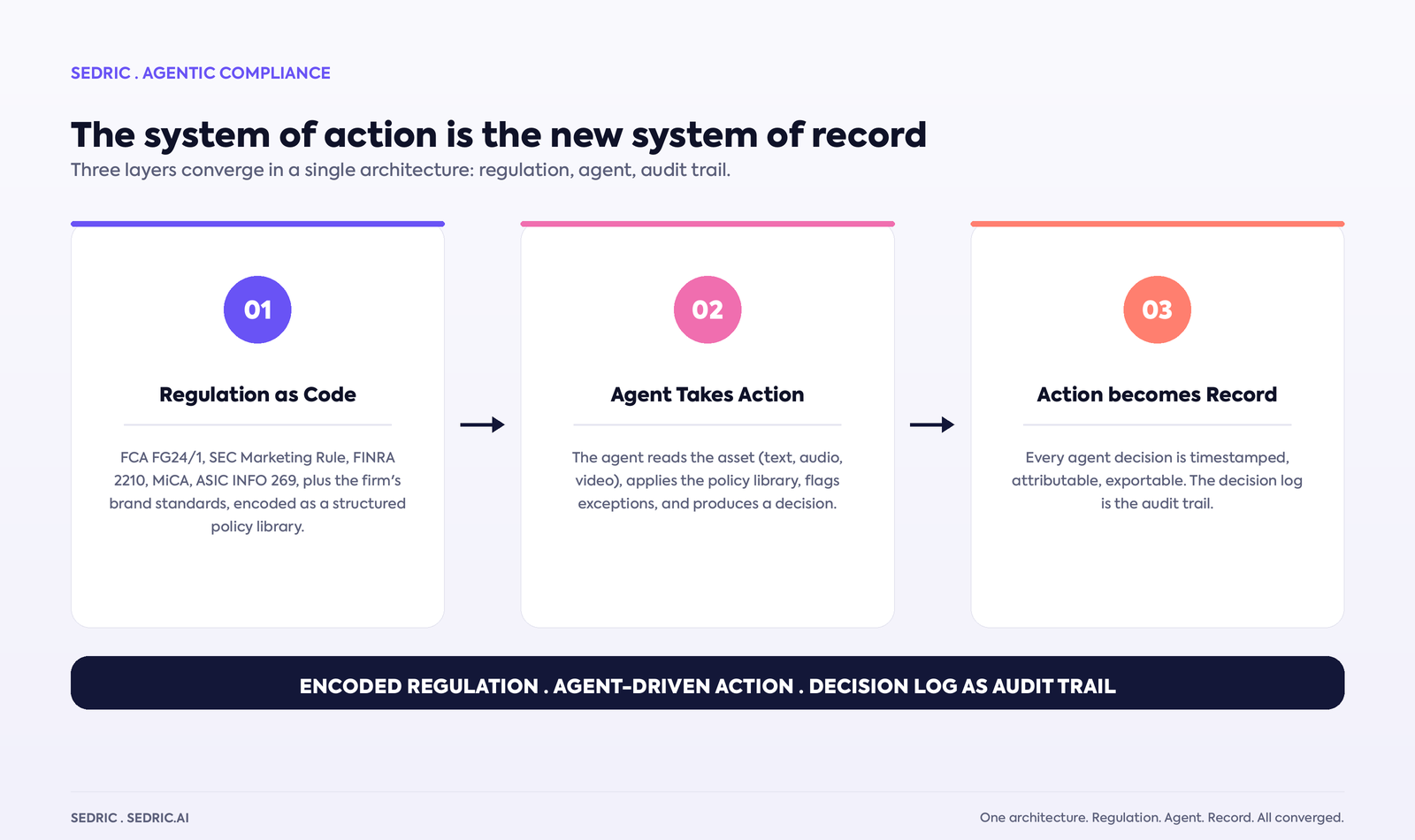 SEDRIC . AGENTIC COMPLIANCE

The system of action is the new system of record

Three layers converge in a single architecture: regulation, agent, audit trail.

01

Regulation as Code

FCA FG24/1, SEC Marketing Rule, FINRA 2210, MiCA, ASIC INFO 269, plus the firm's brand standards, encoded as a structured policy library.

02

Agent Takes Action

The agent reads the asset (text, audio, video), applies the policy library, flags exceptions, and produces a decision.

03

Action becomes Record

Every agent decision is timestamped, attributable, exportable. The decision log is the audit trail.

ENCODED REGULATION . AGENT-DRIVEN ACTION . DECISION LOG AS AUDIT TRAIL

SEDRIC . SEDRIC.AI

One architecture. Regulation. Agent. Record. All converged.